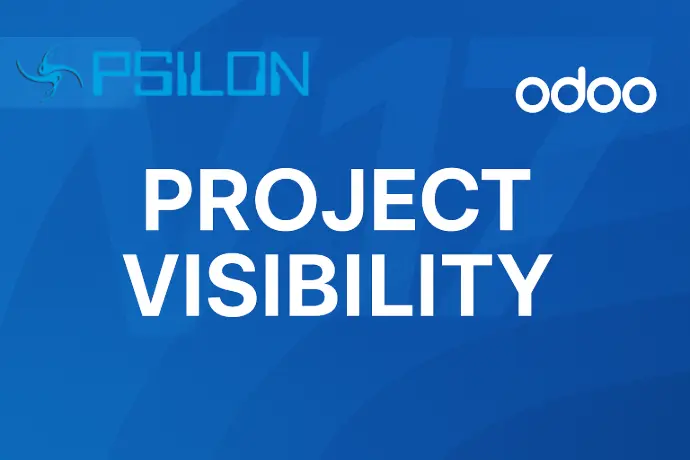 PSILON

odoo

PROJECT VISIBILITY